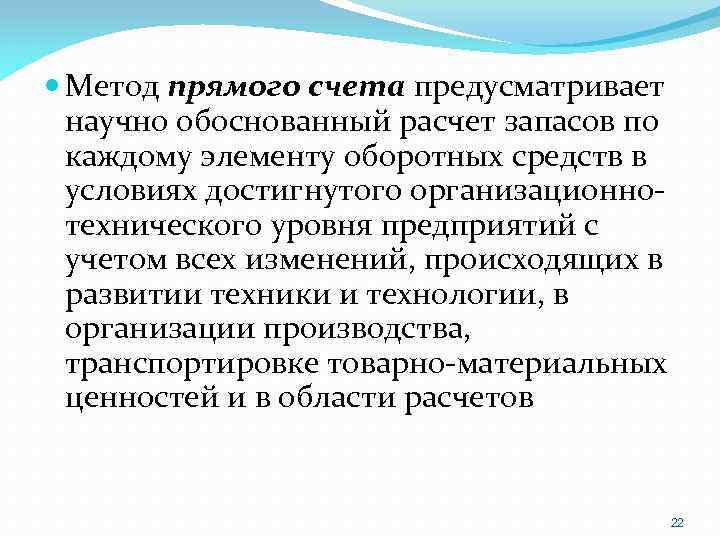 Метод прямого счета предусматривает научно обоснованный расчет запасов по каждому элементу оборотных средств в условиях достигнутого организационно-технического уровня предприятий с учетом всех изменений, происходящих в развитии техники и технологии, в организации производства, транспортировке товарно-материальных ценностей и в области расчетов

22